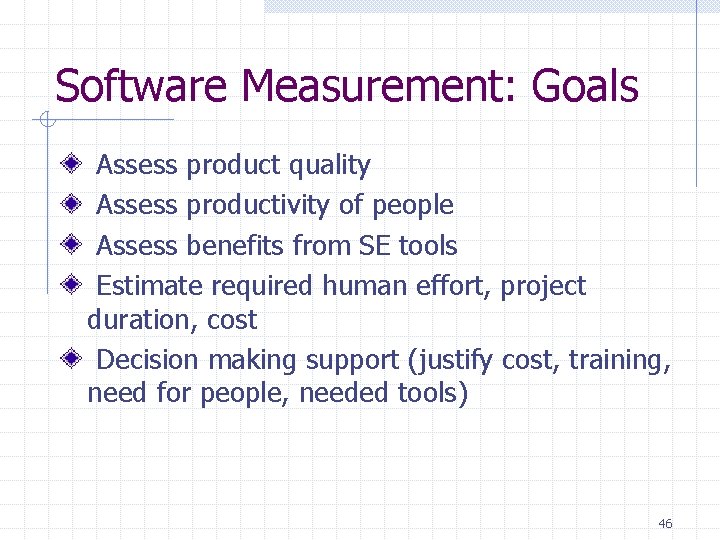 Software Measurement: Goals

• Assess product quality
• Assess productivity of people
• Assess benefits from SE tools
• Estimate required human effort, project duration, cost
• Decision making support (justify cost, training, need for people, needed tools)

46